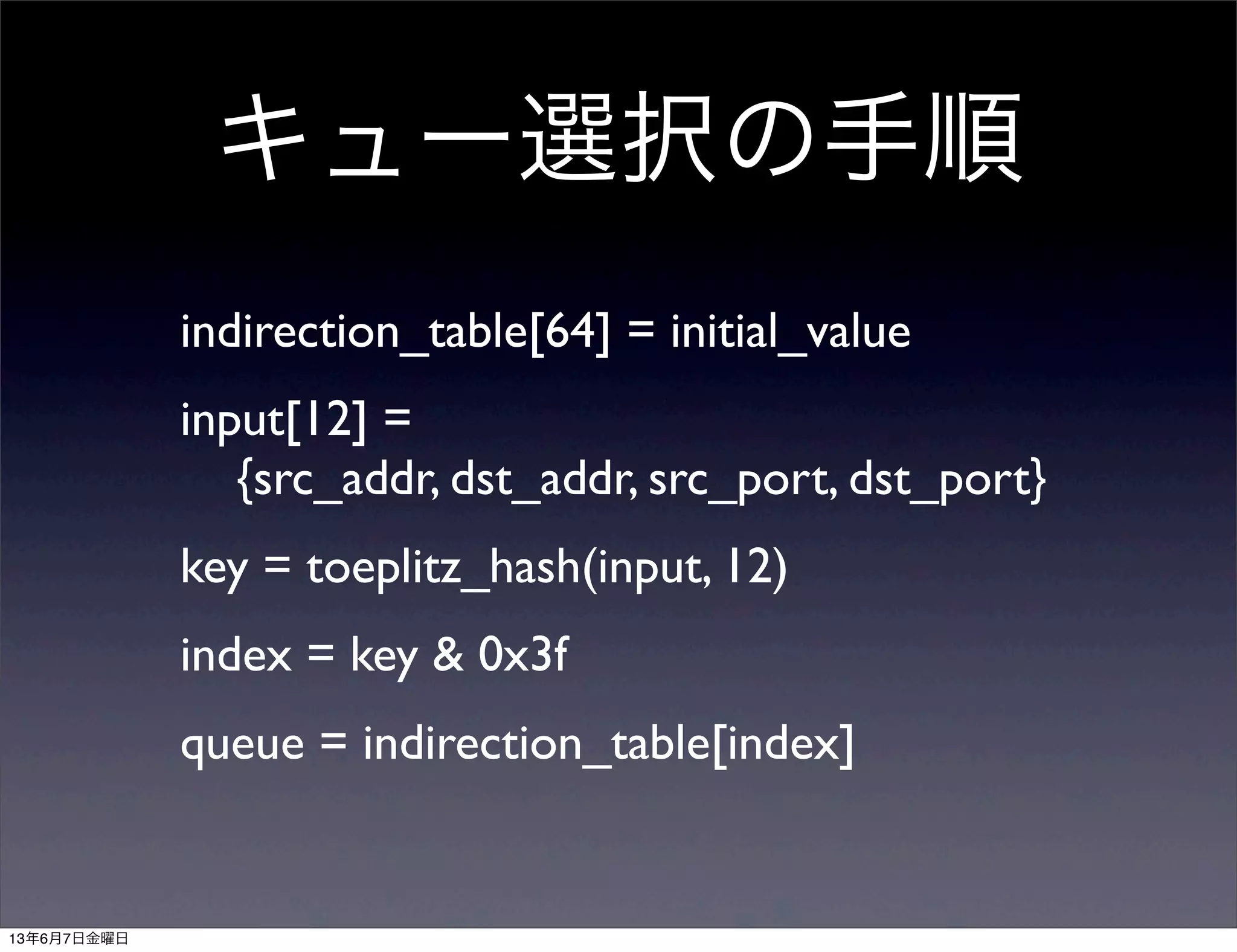 キュー選択の手順

indirection_table[64] = initial_value

input[12] =
{src_addr, dst_addr, src_port, dst_port}

key = toeplitz_hash(input, 12)

index = key & 0x3f

queue = indirection_table[index]

13年6月7日金曜日